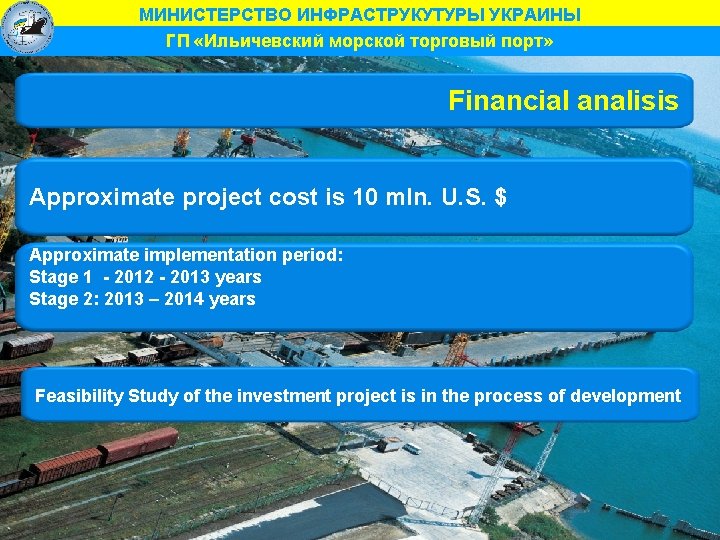 МИНИСТЕРСТВО ИНФРАСТРУКУТУРЫ УКРАИНЫ
ГП «Ильичевский морской торговый порт»

Financial analisis

Approximate project cost is 10 mln. U.S. $

Approximate implementation period:
Stage 1 - 2012 - 2013 years
Stage 2: 2013 – 2014 years

Feasibility Study of the investment project is in the process of development